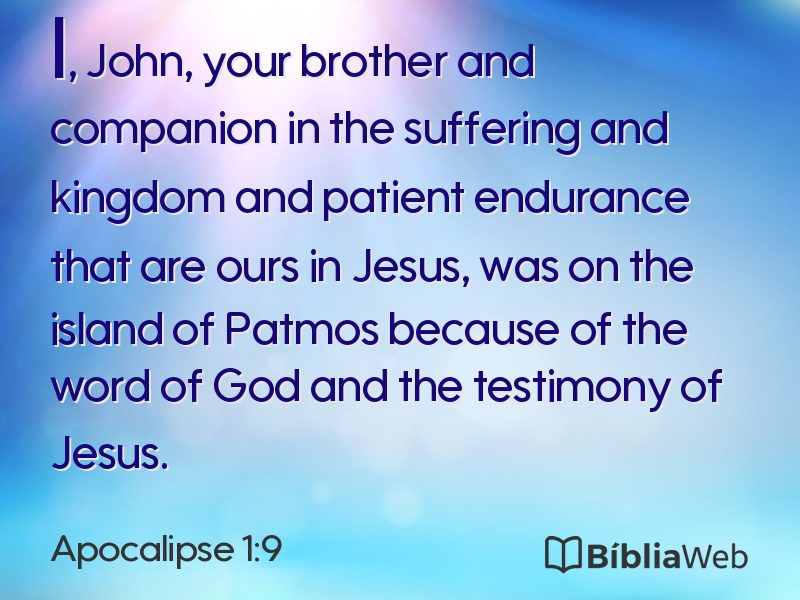 I, John, your brother and companion in the suffering and kingdom and patient endurance that are ours in Jesus, was on the island of Patmos because of the word of God and the testimony of Jesus.

Apocalipse 1:9

BíbliaWeb